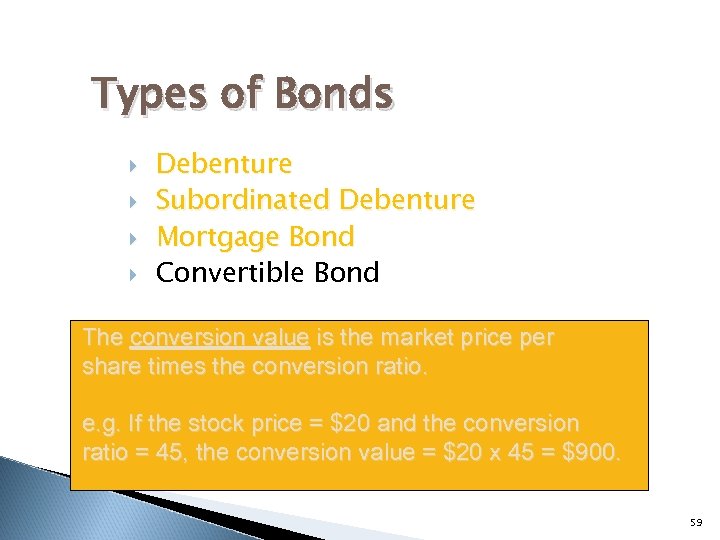 Types of Bonds

Debenture
Subordinated Debenture
Mortgage Bond
Convertible Bond

The conversion value is the market price per share times the conversion ratio.

e.g. If the stock price = \$20 and the conversion ratio = 45, the conversion value = \$20 x 45 = \$900.

59